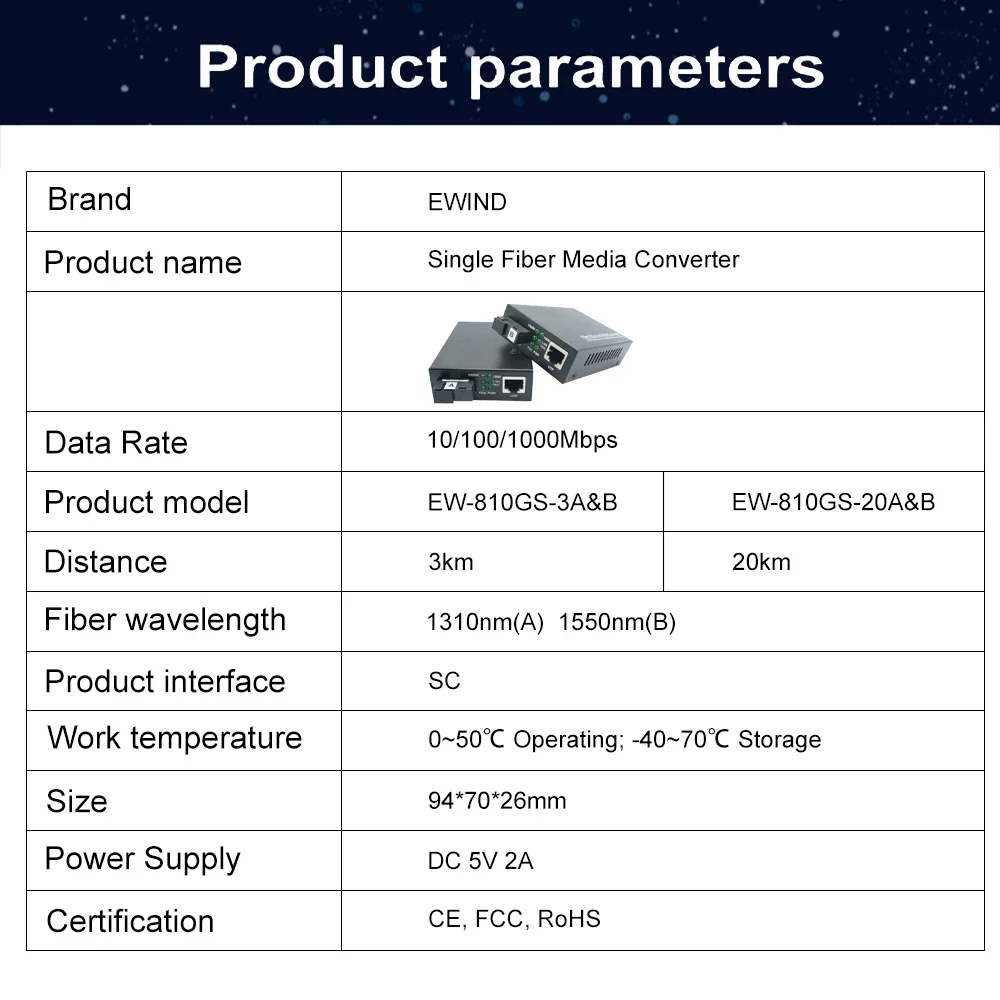 Product parameters

| Brand | EWIND | |
|---|---|---|
| Product name | Single Fiber Media Converter | |
| | | |
| Data Rate | 10/100/1000Mbps | |
| Product model | EW-810GS-3A&B | EW-810GS-20A&B |
| Distance | 3km | 20km |
| Fiber wavelength | 1310nm(A) 1550nm(B) | |
| Product interface | SC | |
| Work temperature | 0~50℃ Operating; -40~70℃ Storage | |
| Size | 94*70*26mm | |
| Power Supply | DC 5V 2A | |
| Certification | CE, FCC, RoHS | |